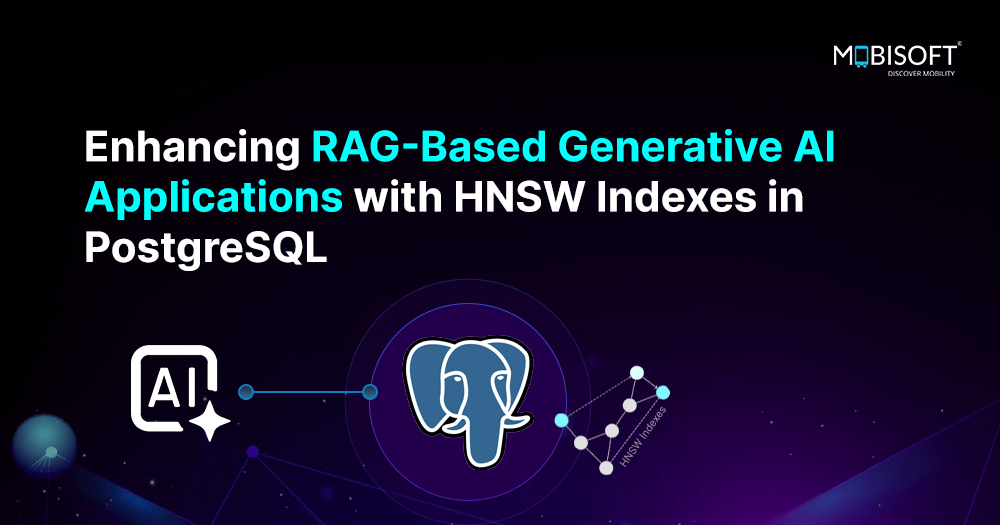 MOBISOFT®
DISCOVER MOBILITY

Enhancing RAG-Based Generative AI Applications with HNSW Indexes in PostgreSQL

AI

HNSW Indexes